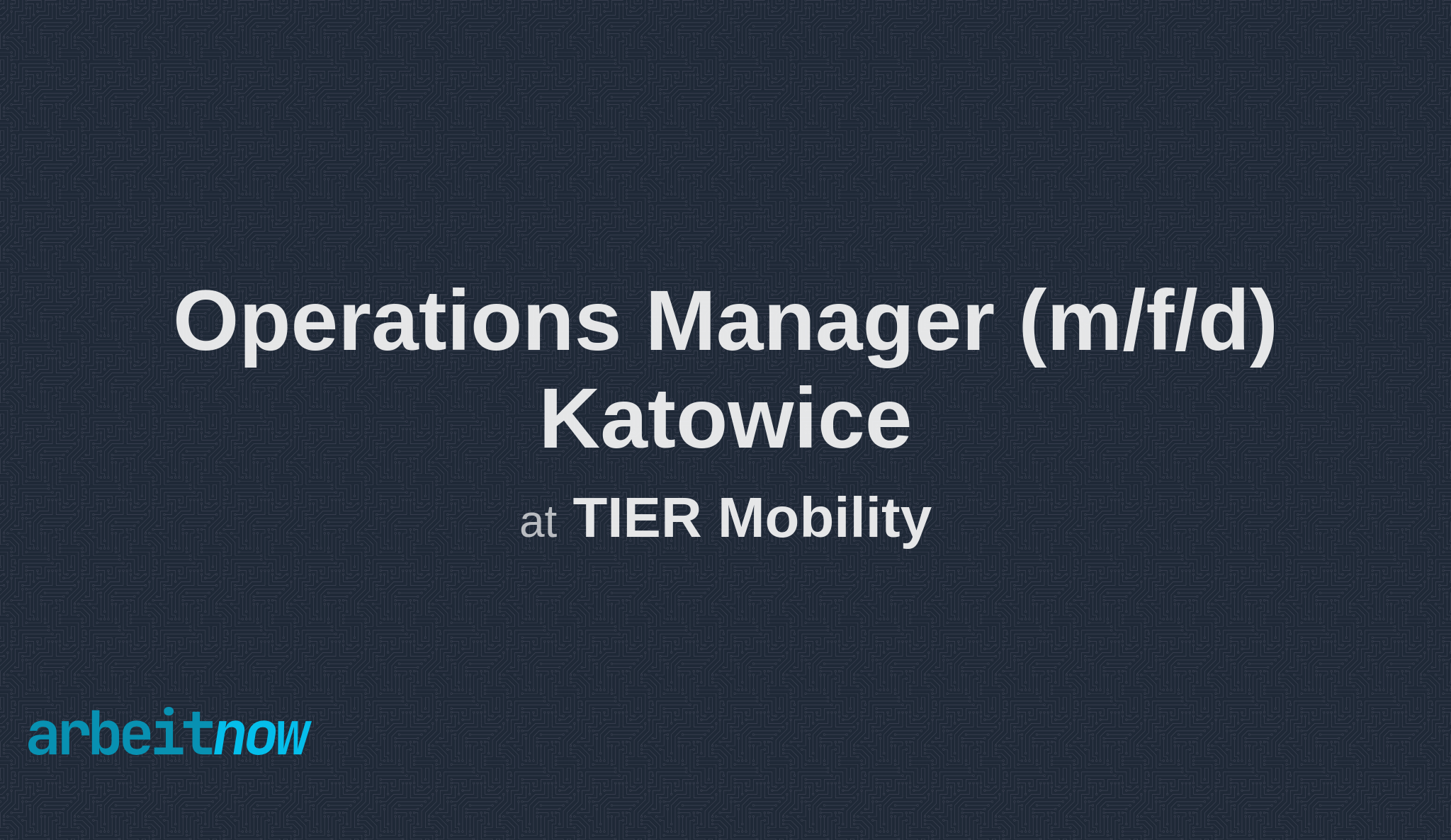 Operations Manager (m/f/d) Katowice

at TIER Mobility

arbeitnow